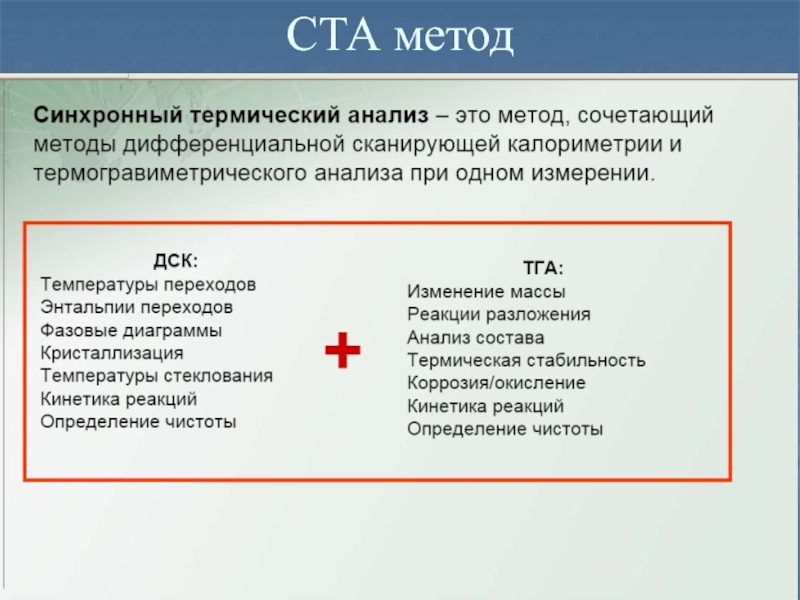 СТА метод

Синхронный термический анализ – это метод, сочетающий методы дифференциальной сканирующей калориметрии и термогравиметрического анализа при одном измерении.

ДСК:
Температуры переходов
Энтальпии переходов
Фазовые диаграммы
Кристаллизация
Температуры стеклования
Кинетика реакций
Определение чистоты

+

ТГА:
Изменение массы
Реакции разложения
Анализ состава
Термическая стабильность
Коррозия/окисление
Кинетика реакций
Определение чистоты